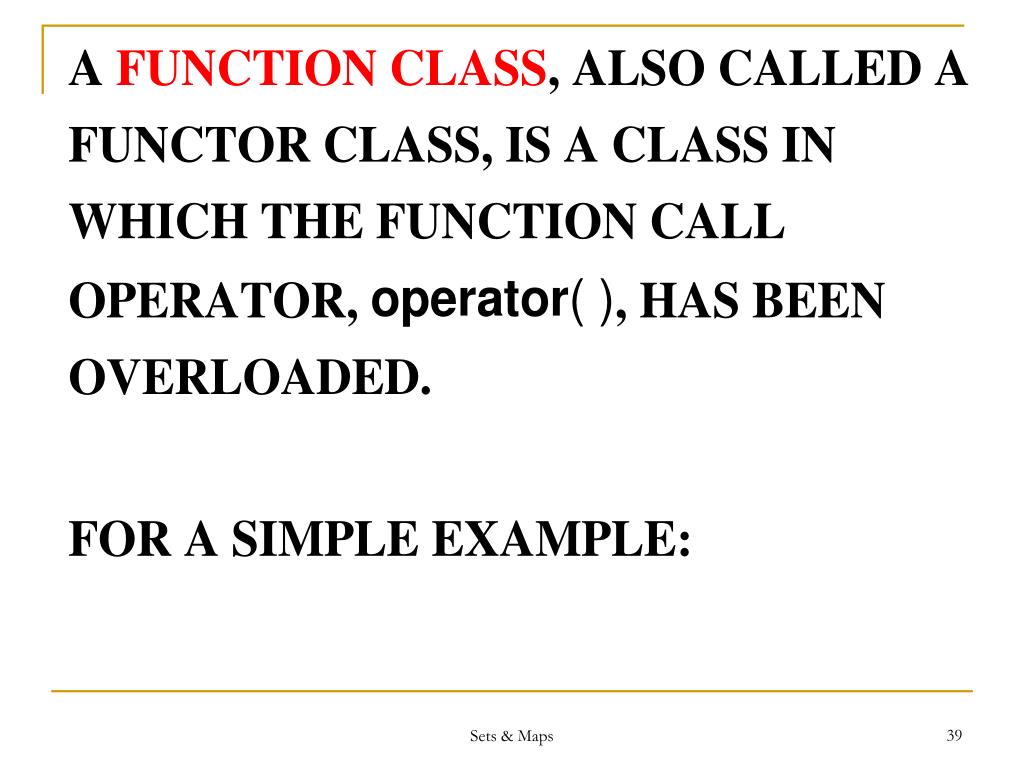 A FUNCTION CLASS, ALSO CALLED A FUNCTOR CLASS, IS A CLASS IN WHICH THE FUNCTION CALL OPERATOR, operator( ), HAS BEEN OVERLOADED.

FOR A SIMPLE EXAMPLE:

Sets & Maps

39